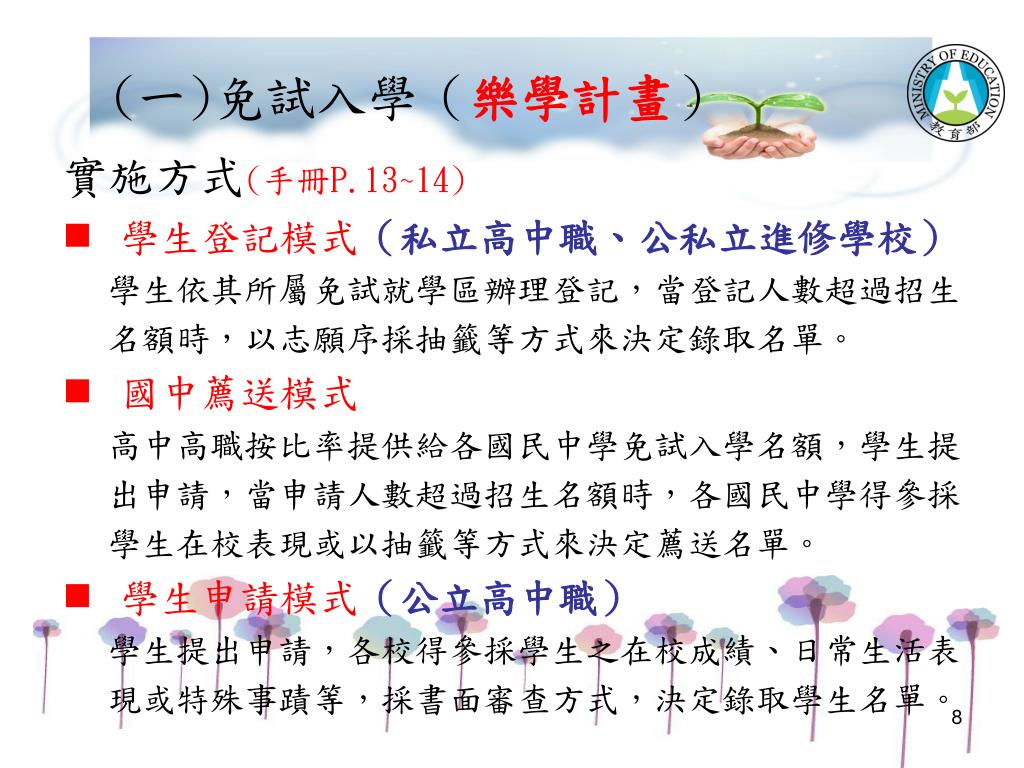 (一)免試入學（樂學計畫）

MINISTRY OF EDUCATION 教育部

實施方式(手冊P.13~14)

■ 學生登記模式（私立高中職、公私立進修學校）

學生依其所屬免試就學區辦理登記，當登記人數超過招生名額時，以志願序採抽籤等方式來決定錄取名單。

■ 國中薦送模式

高中高職按比率提供給各國民中學免試入學名額，學生提出申請，當申請人數超過招生名額時，各國民中學得參採學生在校表現或以抽籤等方式來決定薦送名單。

■ 學生申請模式（公立高中職）

學生提出申請，各校得參採學生之在校成績、日常生活表現或特殊事蹟等，採書面審查方式，決定錄取學生名單。

8